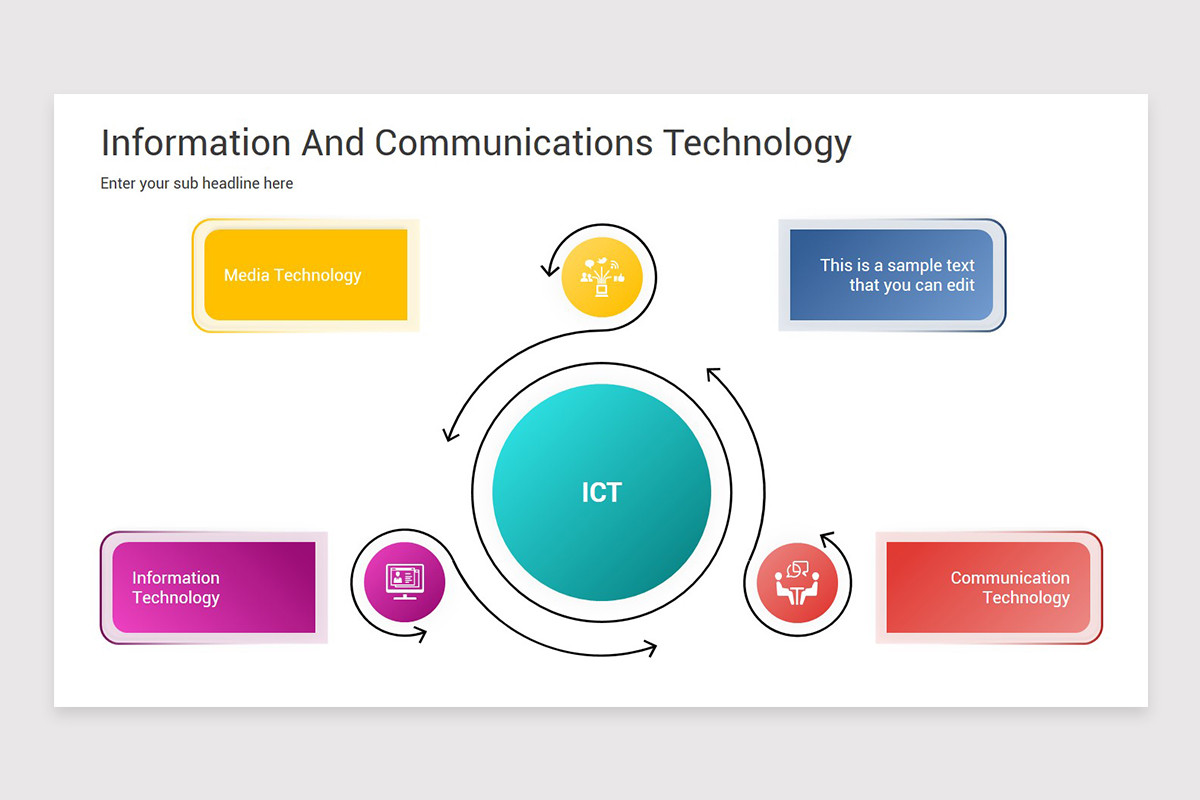 Information And Communications Technology

Enter your sub headline here

Media Technology

This is a sample text that you can edit

ICT

Information Technology

Communication Technology